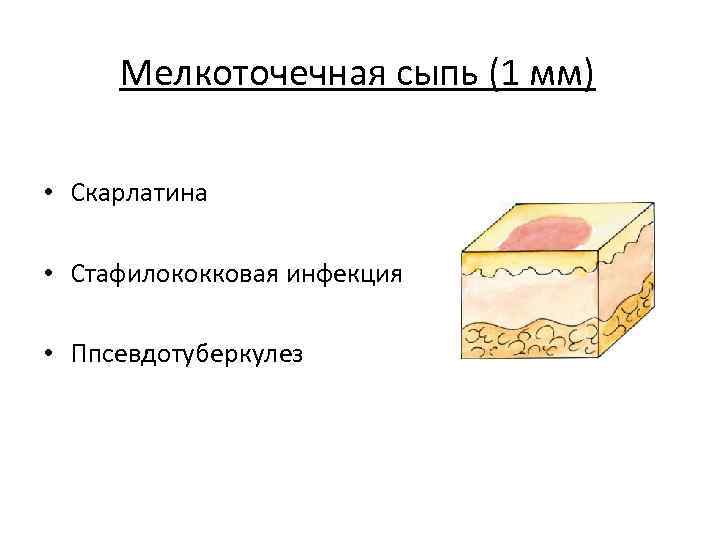 Мелкоточечная сыпь (1 мм)

• Скарлатина

• Стафилококковая инфекция

• Ппсевдотуберкулез